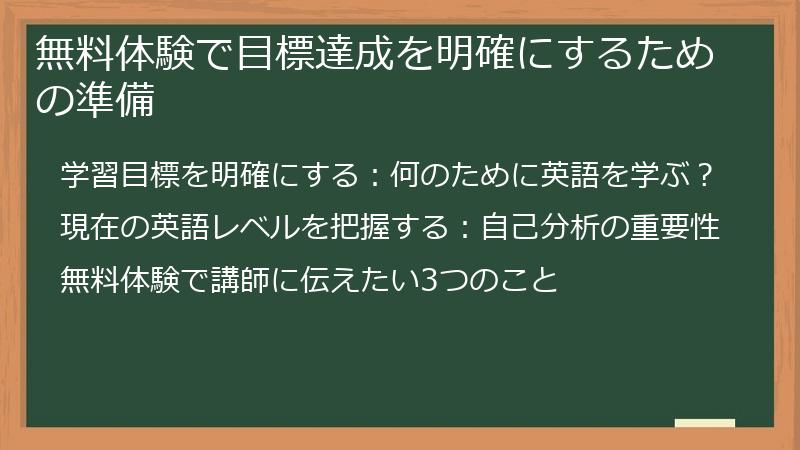 無料体験で目標達成を明確にするための準備

学習目標を明確にする：何のために英語を学ぶ？

現在の英語レベルを把握する：自己分析の重要性

無料体験で講師に伝えたい3つのこと